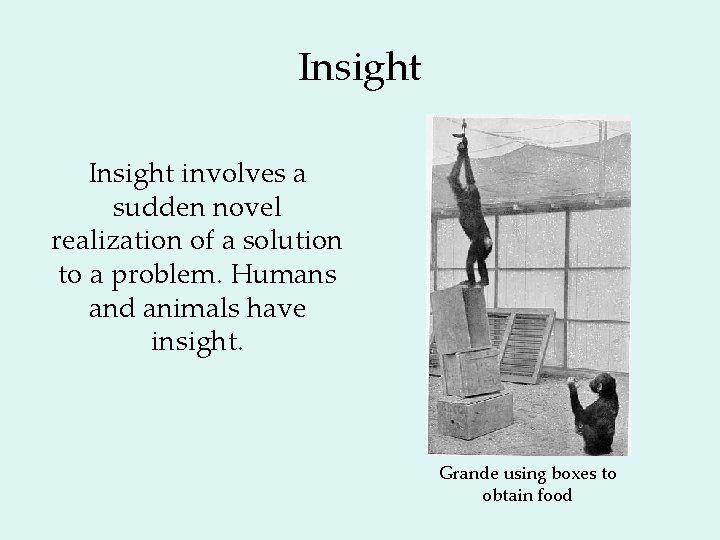 Insight

Insight involves a sudden novel realization of a solution to a problem. Humans and animals have insight.

Grande using boxes to obtain food